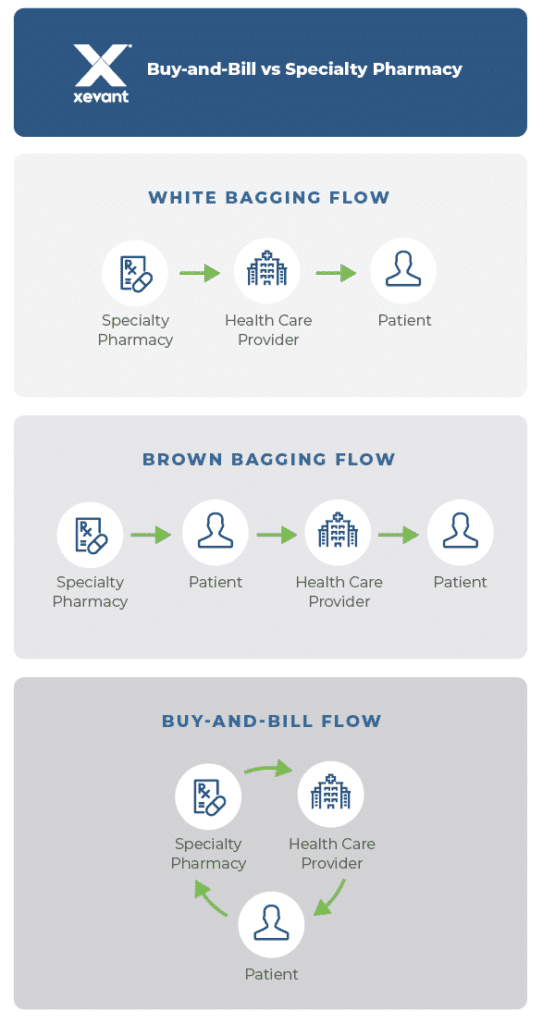 xevant

Buy-and-Bill vs Specialty Pharmacy

WHITE BAGGING FLOW

Specialty Pharmacy

Health Care Provider

Patient

BROWN BAGGING FLOW

Specialty Pharmacy

Patient

Health Care Provider

Patient

BUY-AND-BILL FLOW

Specialty Pharmacy

Health Care Provider

Patient